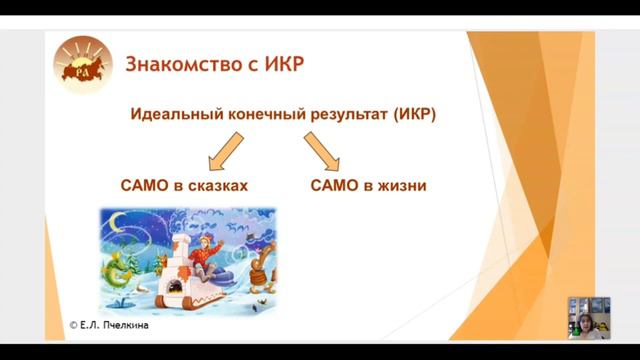 РА

Знакомство с ИКР

Идеальный конечный результат (ИКР)

САМО в сказках

САМО в жизни

© Е.Л. Пчелкина